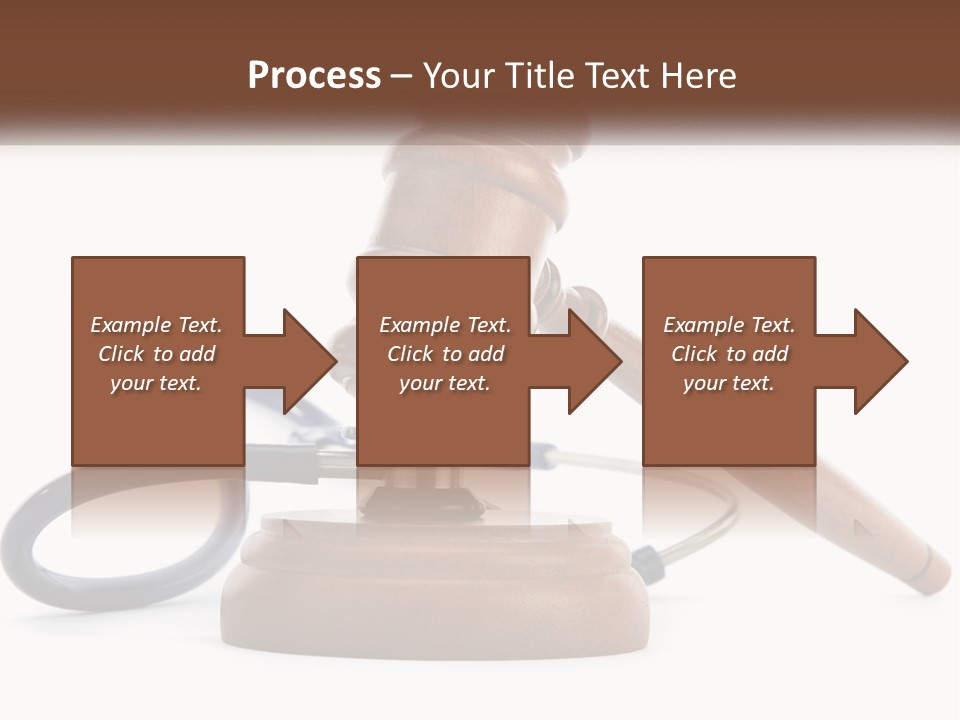 Process – Your Title Text Here

Example Text. Click to add your text.

Example Text. Click to add your text.

Example Text. Click to add your text.